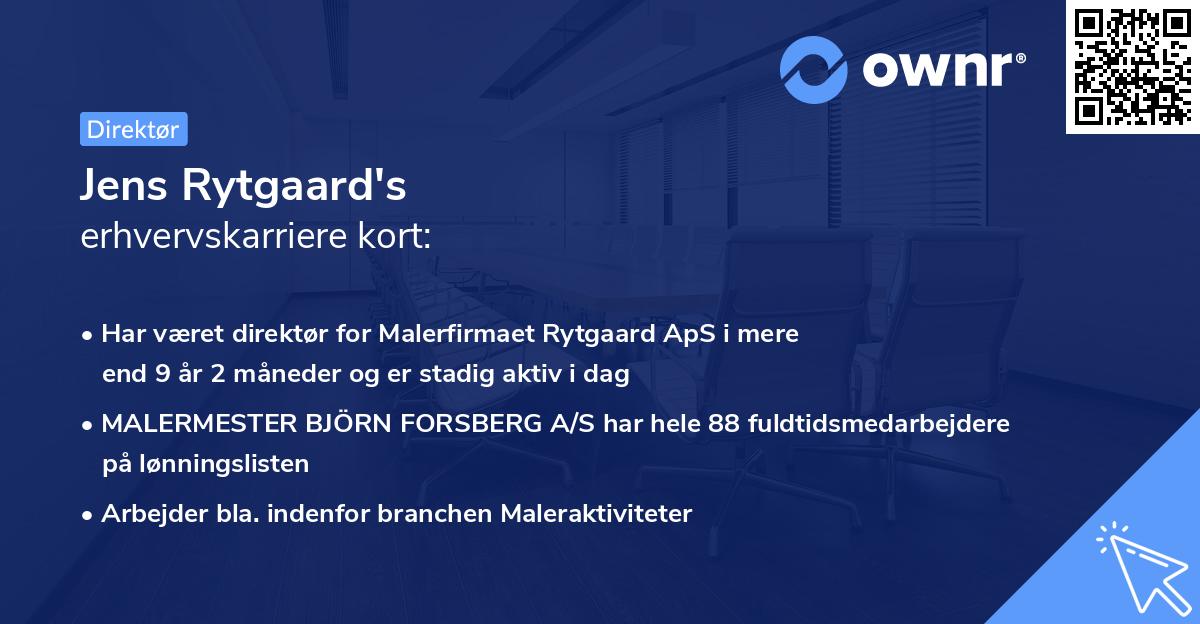 ownr®

Direktør

Jens Rytgaard's
erhvervskarriere kort:

• Har været direktør for Malerfirmaet Rytgaard ApS i mere end 9 år 2 måneder og er stadig aktiv i dag

• MALERMESTER BJÖRN FORSBERG A/S har hele 88 fuldtidsmedarbejdere på lønningslisten

• Arbejder bla. indenfor branchen Maleraktiviteter